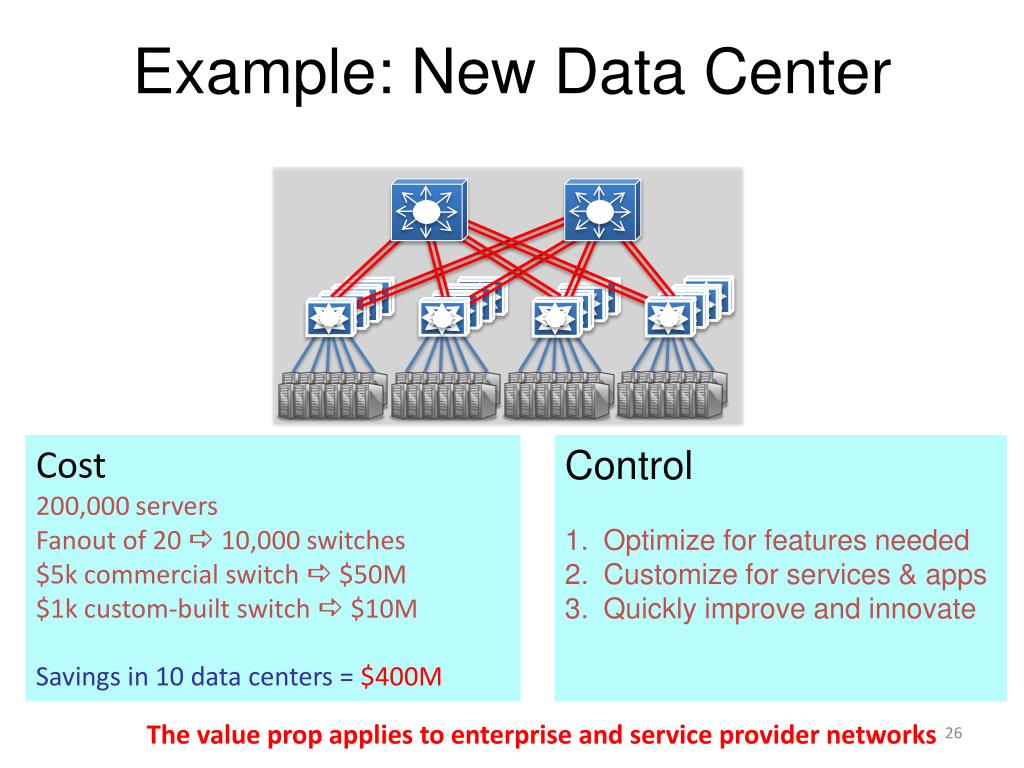 Example: New Data Center

Cost

200,000 servers
Fanout of 20 ⇨ 10,000 switches
\$5k commercial switch ⇨ \$50M
\$1k custom-built switch ⇨ \$10M

Savings in 10 data centers = \$400M

Control

1. Optimize for features needed
2. Customize for services & apps
3. Quickly improve and innovate

The value prop applies to enterprise and service provider networks

26